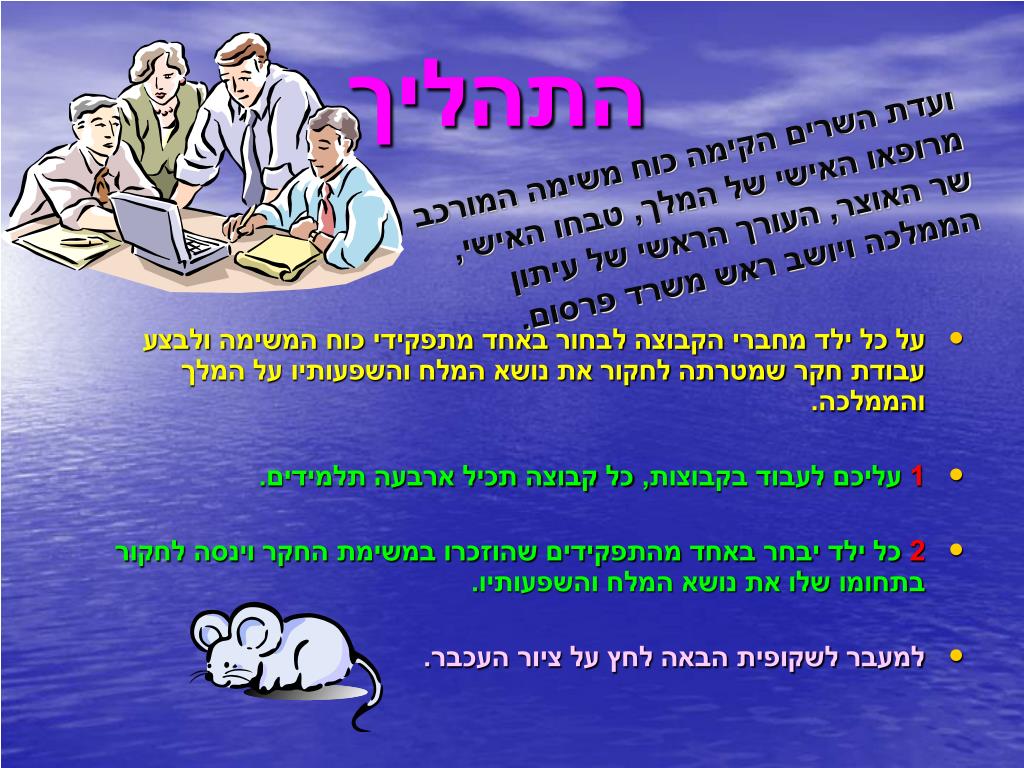 התהליך

ועדת השרים הקימה כוח משימה המורכב מרופאו האישי של המלך, טבחו האישי, שר האוצר, העורך הראשי של עיתון הממלכה ויושב ראש משרד פרסום.

• על כל ילד מחברי הקבוצה לבחור באחד מתפקידי כוח המשימה ולבצע עבודת חקר שמטרתה לחקור את נושא המלח והשפעותיו על המלך והממלכה.

• 1 עליכם לעבוד בקבוצות, כל קבוצה תכיל ארבעה תלמידים.

• 2 כל ילד יבחר באחד מהתפקידים שהוזכרו במשימת החקר וינסה לחקור בתחומו שלו את נושא המלח והשפעותיו.

• למעבר לשקופית הבאה לחץ על ציור העכבר.